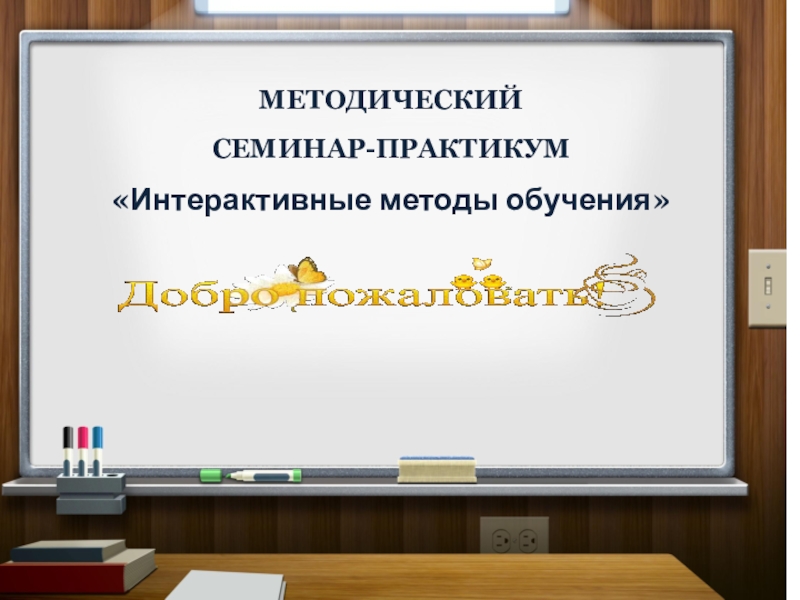 МЕТОДИЧЕСКИЙ

СЕМИНАР-ПРАКТИКУМ

«Интерактивные методы обучения»

Добро пожаловать!